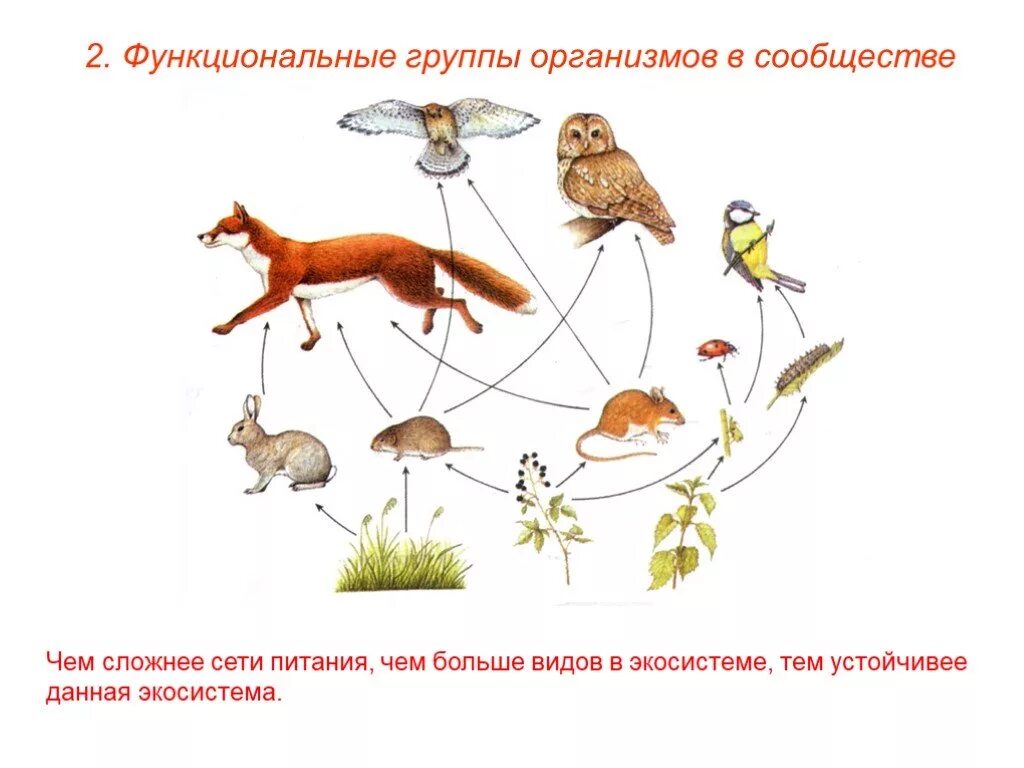 2. Функциональные группы организмов в сообществе

Чем сложнее сети питания, чем больше видов в экосистеме, тем устойчивее данная экосистема.